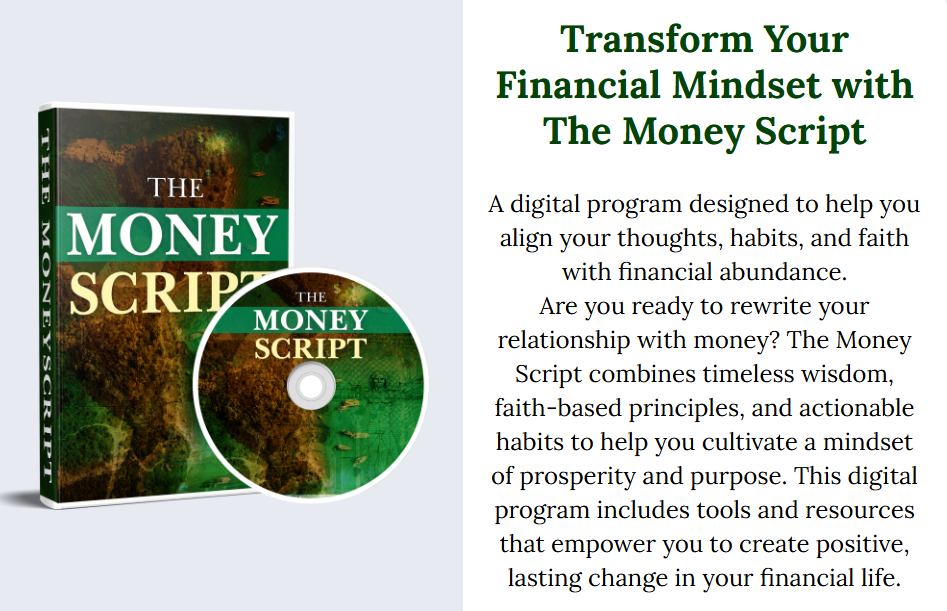 THE MONEYSCRIPT

THE MONEY SCRIPT

THE MONEY SCRIPT

Transform Your Financial Mindset with The Money Script

A digital program designed to help you align your thoughts, habits, and faith with financial abundance.
Are you ready to rewrite your relationship with money? The Money Script combines timeless wisdom, faith-based principles, and actionable habits to help you cultivate a mindset of prosperity and purpose. This digital program includes tools and resources that empower you to create positive, lasting change in your financial life.